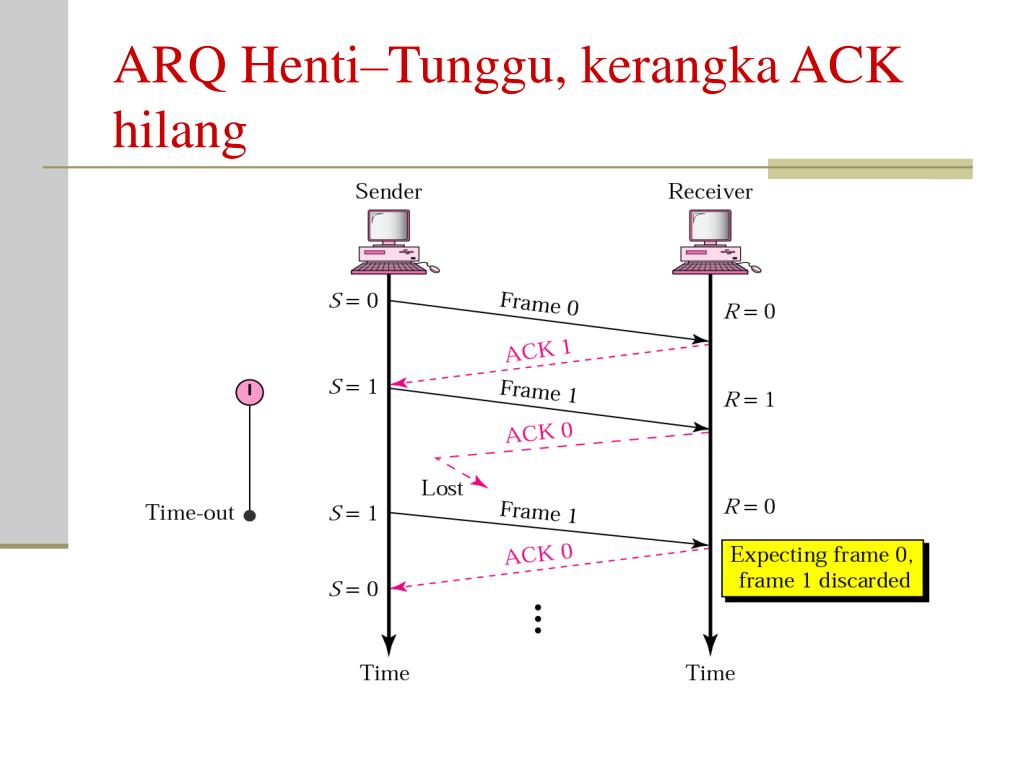 ARQ Henti–Tunggu, kerangka ACK hilang

Sender

Receiver

$S = 0$

Frame 0

$R = 0$

ACK 1

$S = 1$

Frame 1

$R = 1$

ACK 0

Lost

Time-out

$S = 1$

Frame 1

$R = 0$

ACK 0

Expecting frame 0, frame 1 discarded

$S = 0$

Time

Time